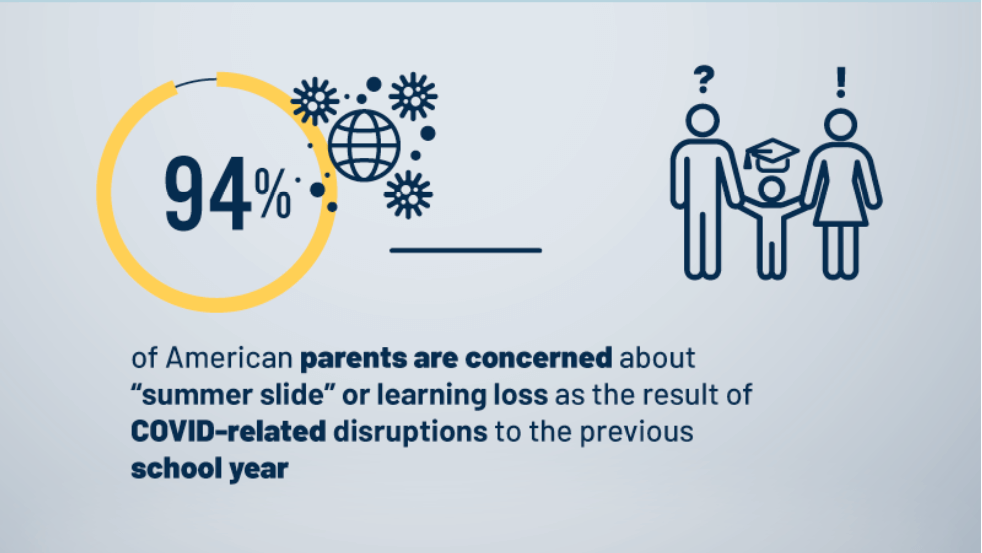 94%

?

!

of American parents are concerned about "summer slide" or learning loss as the result of COVID-related disruptions to the previous school year